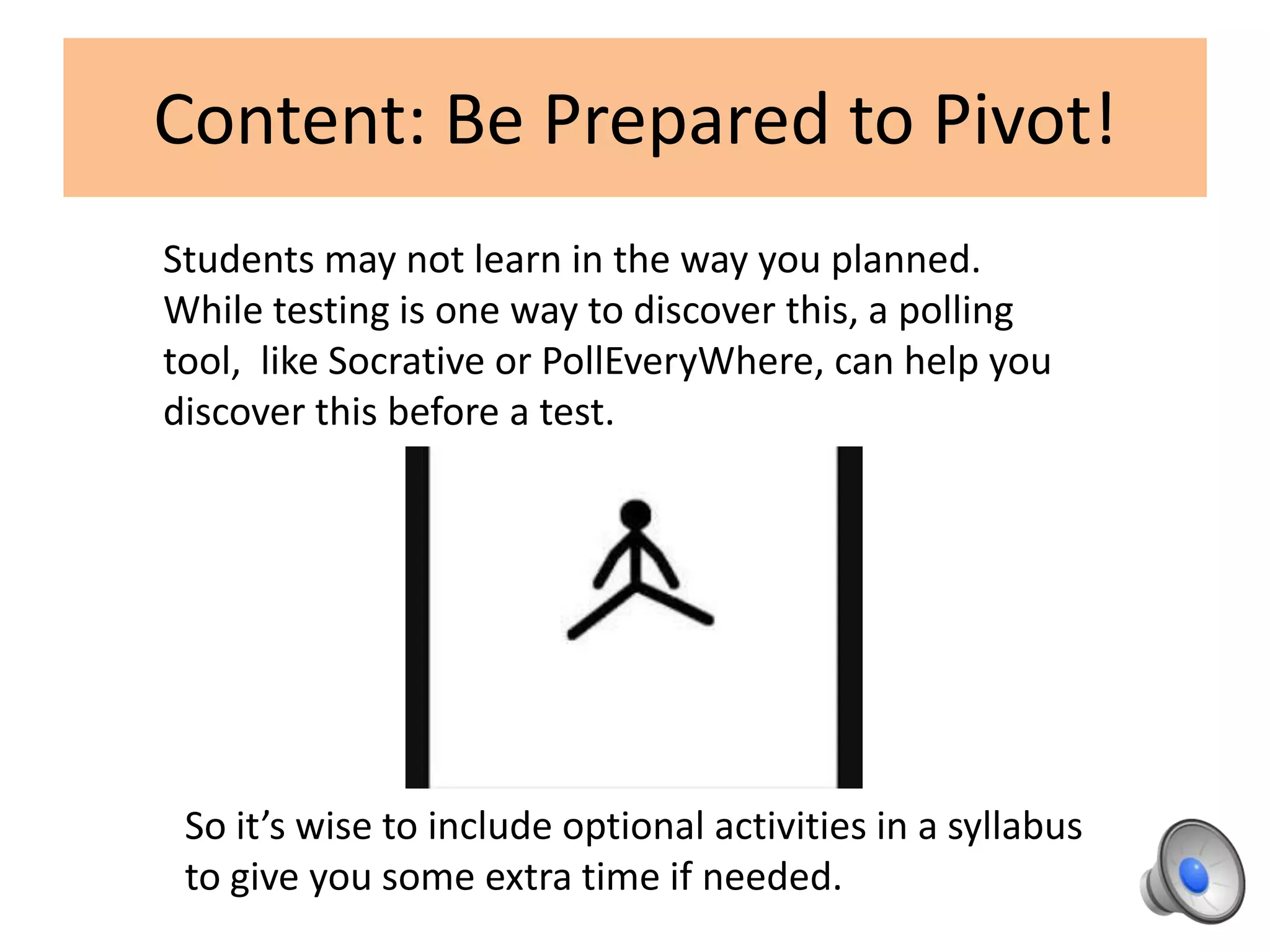 Content: Be Prepared to Pivot!

Students may not learn in the way you planned. While testing is one way to discover this, a polling tool,  like Socrative or PollEveryWhere, can help you discover this before a test.

So it’s wise to include optional activities in a syllabus to give you some extra time if needed.